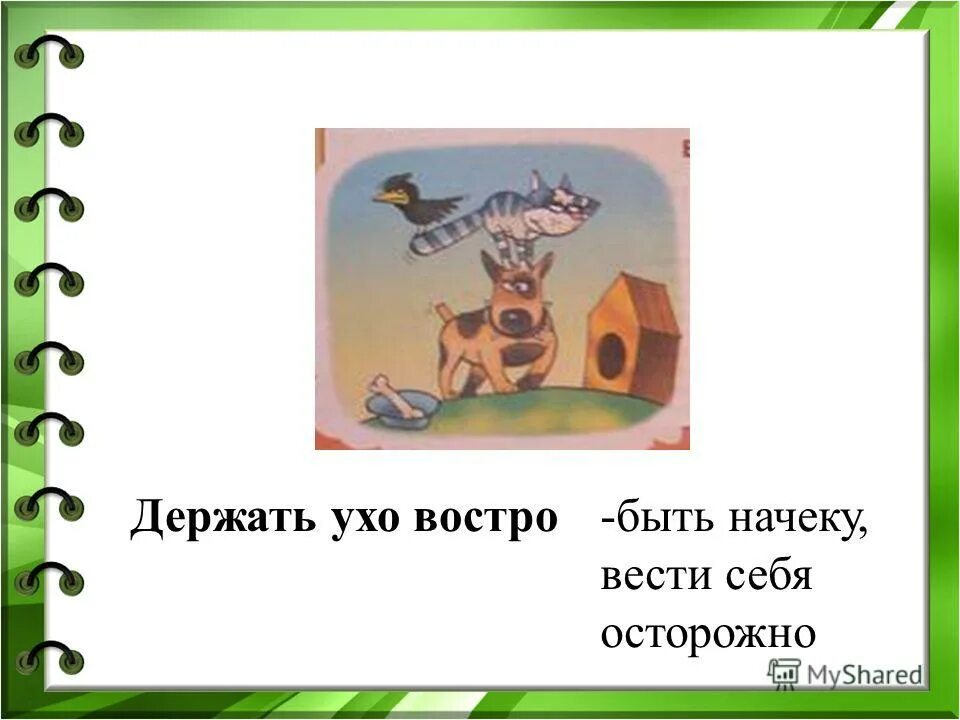 Держать ухо востро -быть начеку, вести себя осторожно

MyShared